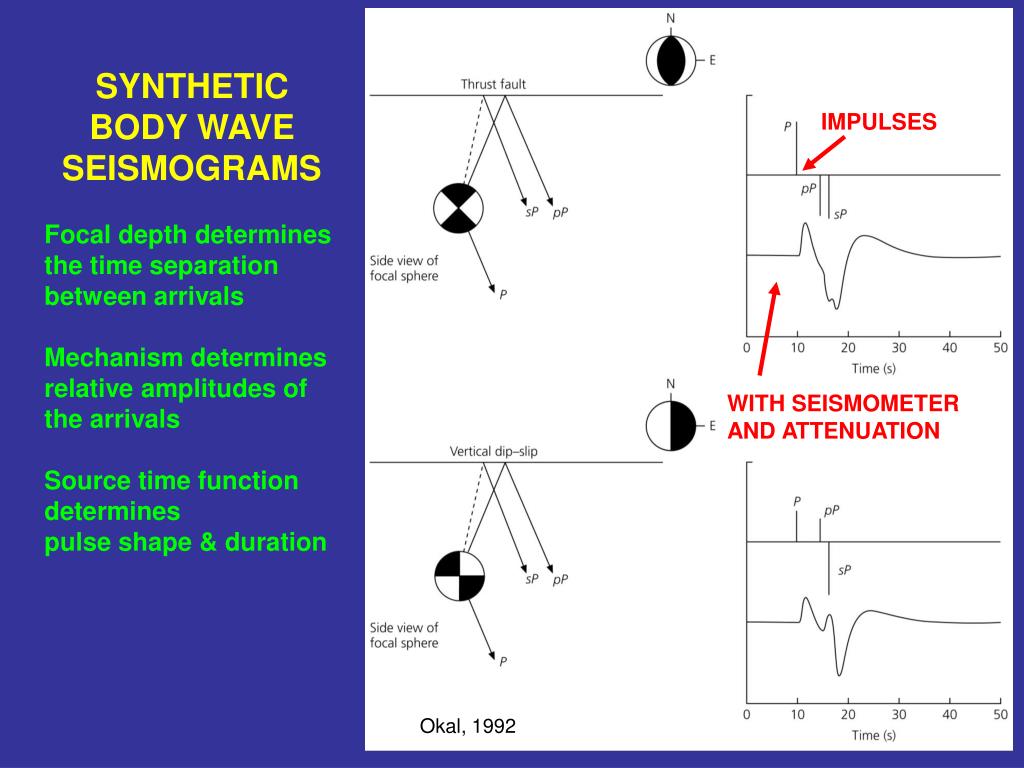 SYNTHETIC BODY WAVE SEISMOGRAMS

Focal depth determines the time separation between arrivals

Mechanism determines relative amplitudes of the arrivals

Source time function determines
pulse shape & duration

N
E
Thrust fault
sP pP
Side view of focal sphere
P

IMPULSES
P
pP
sP
0 10 20 30 40 50
Time (s)

WITH SEISMOMETER AND ATTENUATION

N
E
Vertical dip–slip
sP pP
Side view of focal sphere
P

P
pP
sP
0 10 20 30 40 50
Time (s)

Okal, 1992